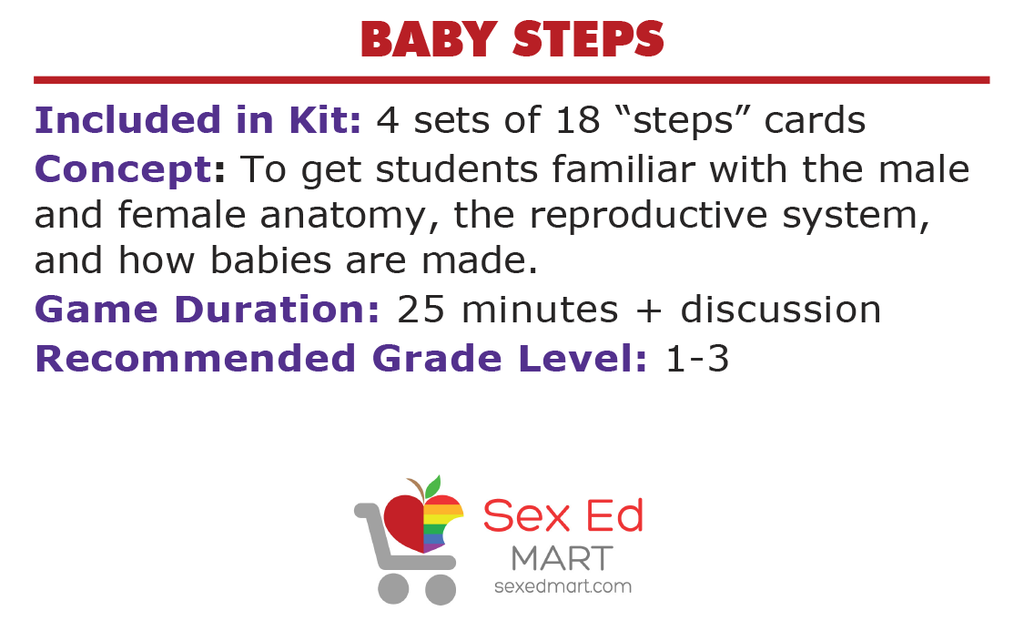 BABY STEPS

Included in Kit: 4 sets of 18 “steps” cards

Concept: To get students familiar with the male and female anatomy, the reproductive system, and how babies are made.

Game Duration: 25 minutes + discussion

Recommended Grade Level: 1-3

Sex Ed MART
sexedmart.com